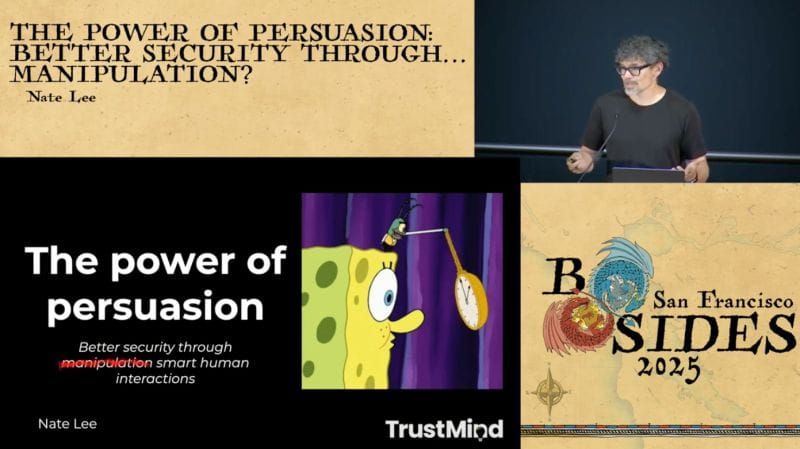 THE POWER OF PERSUASION: BETTER SECURITY THROUGH... MANIPULATION?
Nate Lee

The power of persuasion

Better security through manipulation smart human interactions

Nate Lee

TrustMind

B SIDES San Francisco 2025